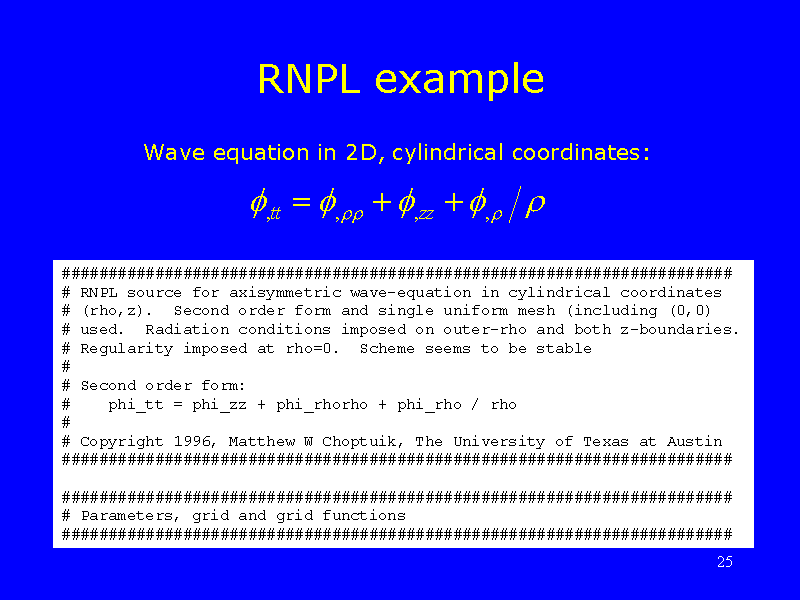 RNPL example

Wave equation in 2D, cylindrical coordinates:

$\phi_{,tt} = \phi_{,\rho\rho} + \phi_{,zz} + \phi_{,\rho} / \rho$

########################################################################
# RNPL source for axisymmetric wave-equation in cylindrical coordinates
# (rho,z). Second order form and single uniform mesh (including (0,0)
# used. Radiation conditions imposed on outer-rho and both z-boundaries.
# Regularity imposed at rho=0. Scheme seems to be stable
#
# Second order form:
# phi_tt = phi_zz + phi_rhorho + phi_rho / rho
#
# Copyright 1996, Matthew W Choptuik, The University of Texas at Austin
########################################################################

########################################################################
# Parameters, grid and grid functions
########################################################################

25